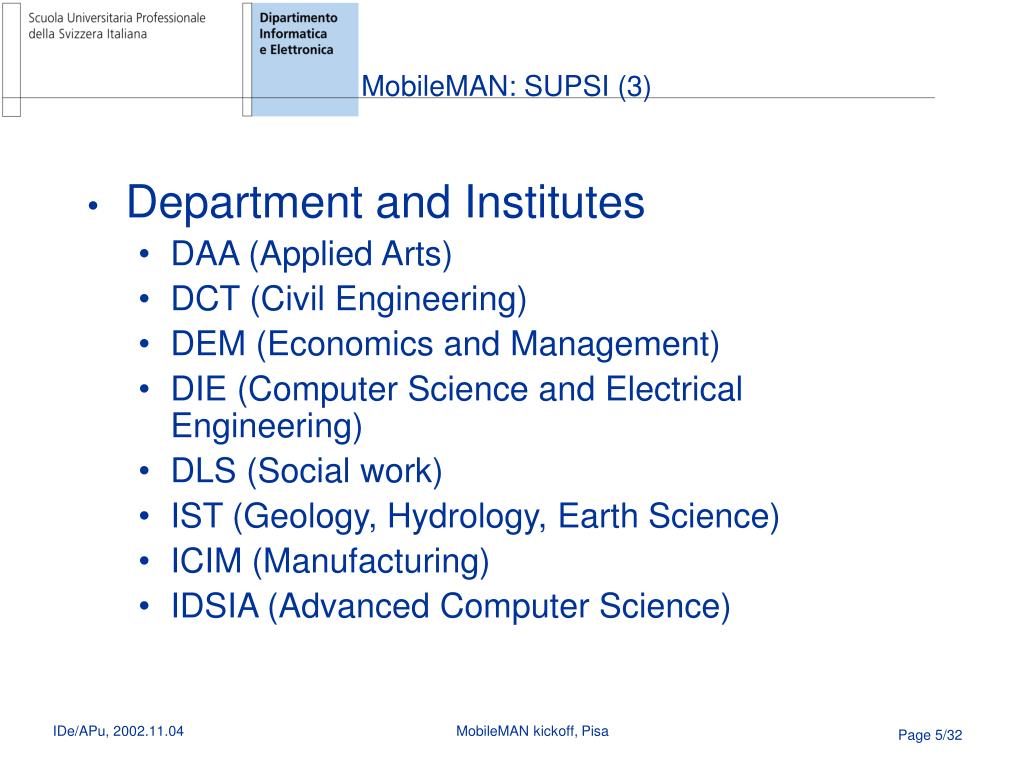 Scuola Universitaria Professionale della Svizzera Italiana

Dipartimento Informatica e Elettronica

MobileMAN: SUPSI (3)

• Department and Institutes
 • DAA (Applied Arts)
 • DCT (Civil Engineering)
 • DEM (Economics and Management)
 • DIE (Computer Science and Electrical Engineering)
 • DLS (Social work)
 • IST (Geology, Hydrology, Earth Science)
 • ICIM (Manufacturing)
 • IDSIA (Advanced Computer Science)

IDe/APu, 2002.11.04

MobileMAN kickoff, Pisa

Page 5/32